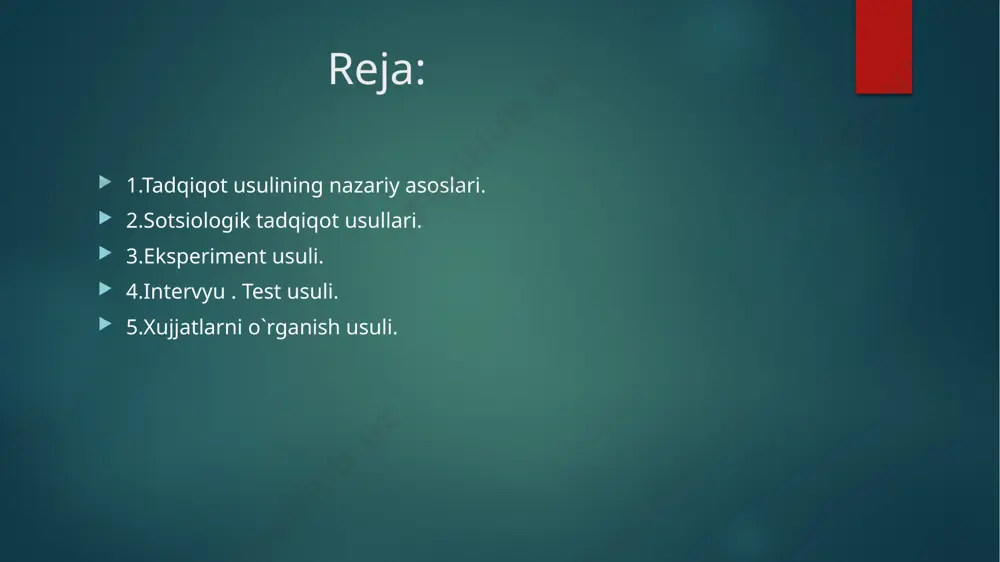 Reja:

1.Tadqiqot usulining nazariy asoslari.
2.Sotsiologik tadqiqot usullari.
3.Eksperiment usuli.
4.Intervyu . Test usuli.
5.Xujjatlarni o`rganish usuli.